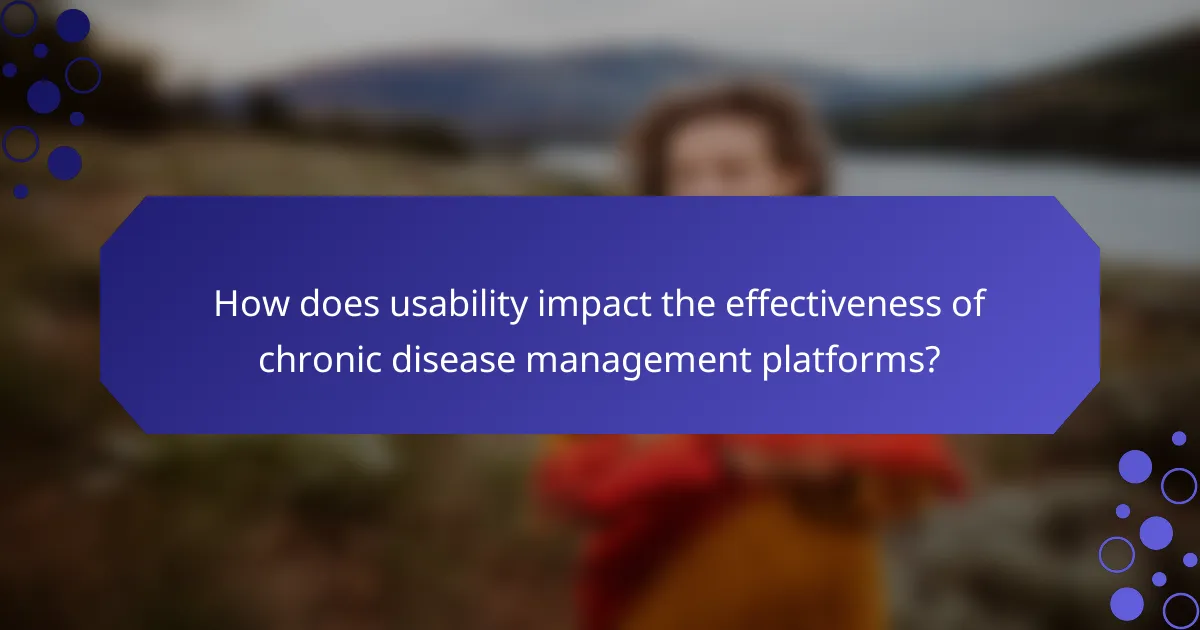 How does usability impact the effectiveness of chronic disease management platforms?